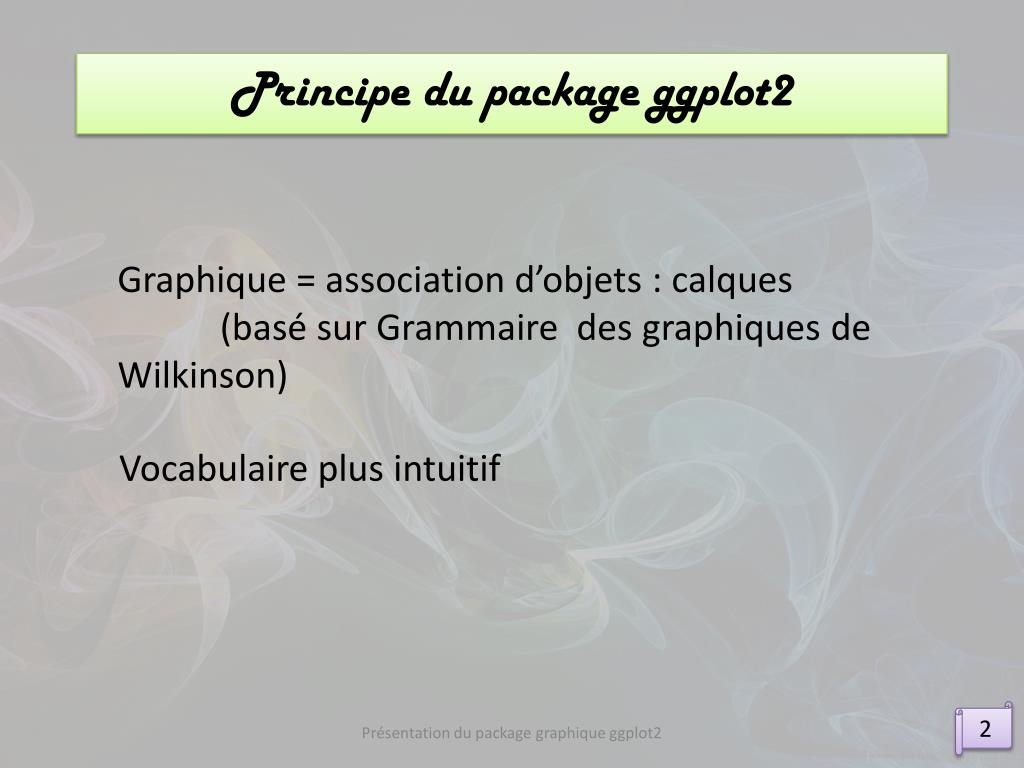 Principe du package ggplot2

Graphique = association d’objets : calques
(basé sur Grammaire des graphiques de Wilkinson)

Vocabulaire plus intuitif

Présentation du package graphique ggplot2

2